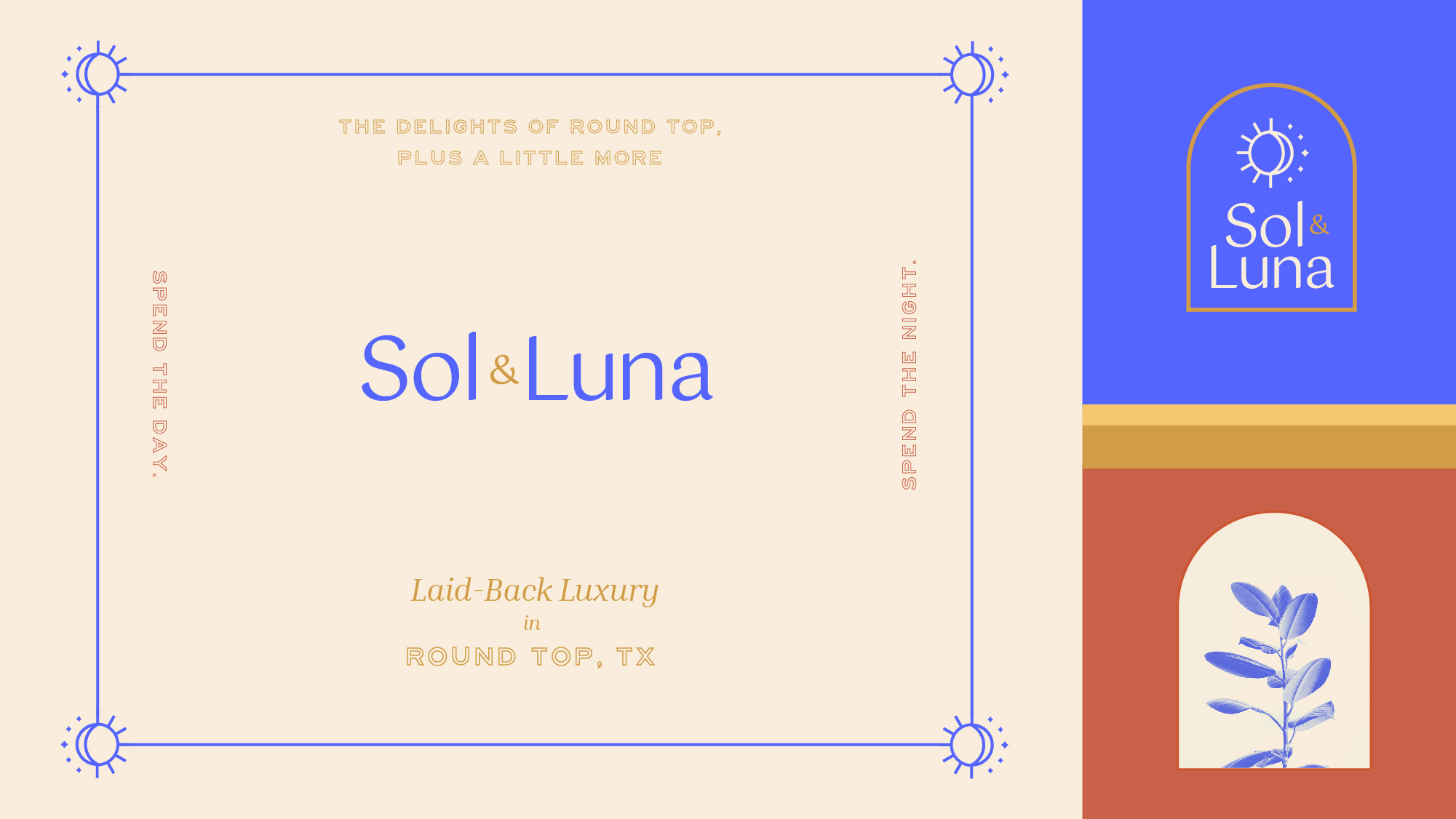 THE DELIGHTS OF ROUND TOP, PLUS A LITTLE MORE

SPEND THE DAY.

Sol & Luna

SPEND THE NIGHT.

Laid-Back Luxury
in
ROUND TOP, TX

Sol & Luna